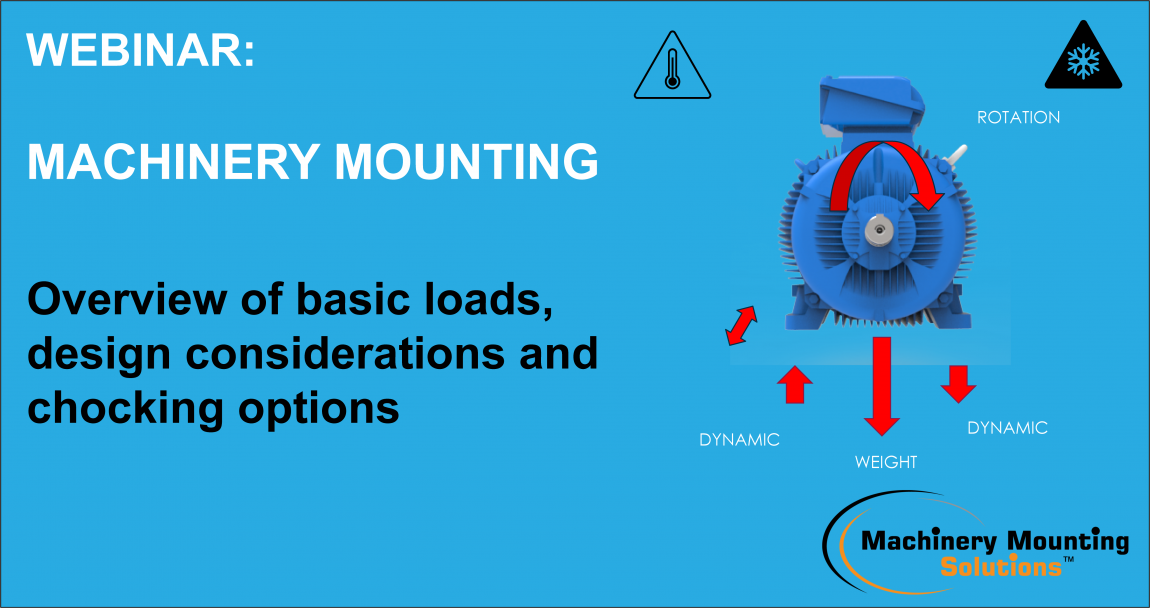 WEBINAR:

MACHINERY MOUNTING

Overview of basic loads, design considerations and chocking options

ROTATION

DYNAMIC

WEIGHT

DYNAMIC

Machinery Mounting Solutions™